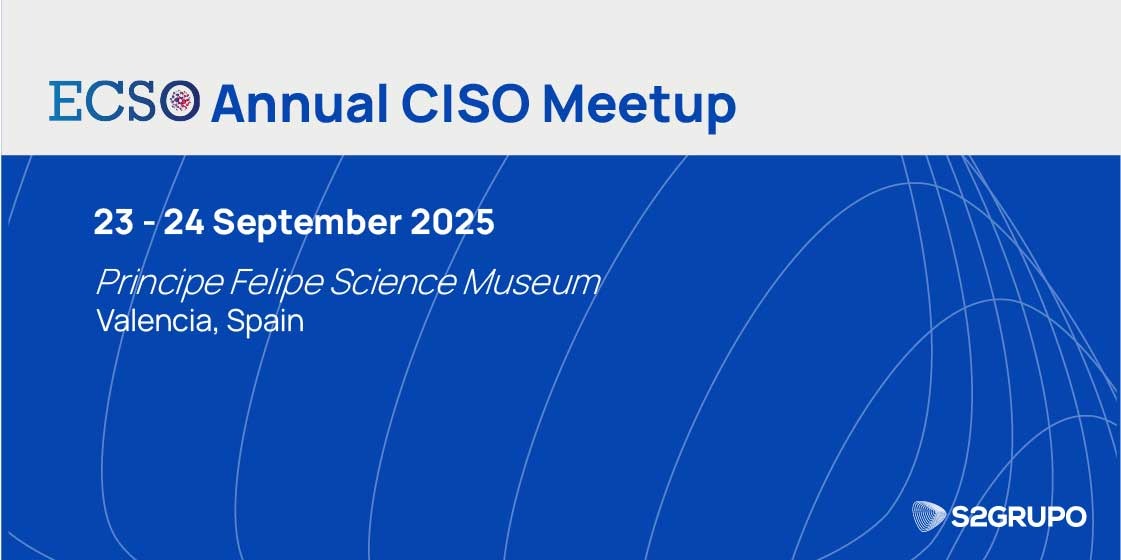 ECSO Annual CISO Meetup

23 - 24 September 2025

Principe Felipe Science Museum
Valencia, Spain

S2GRUPO